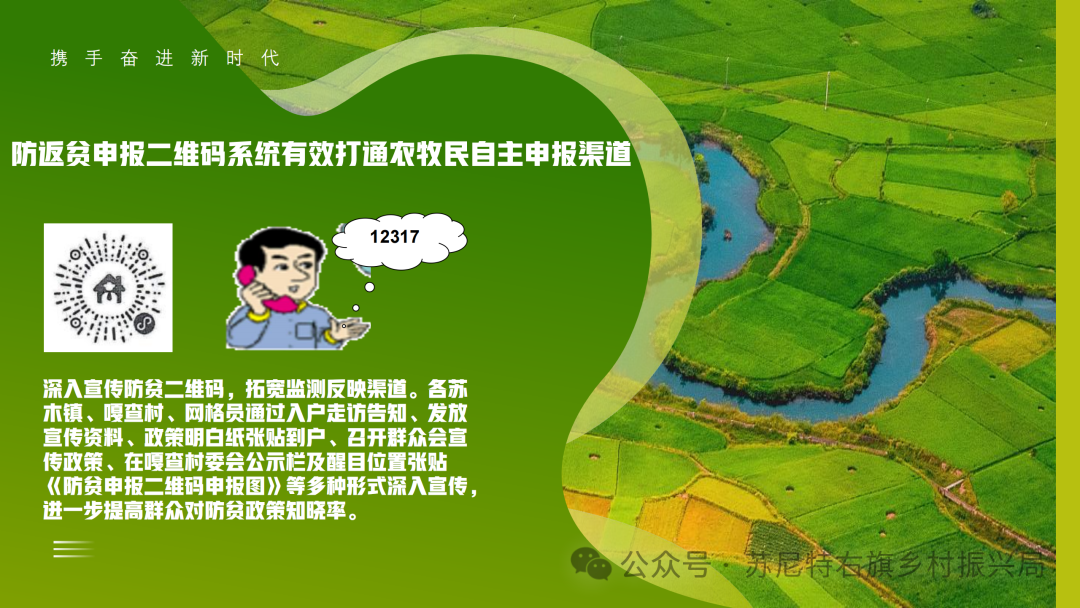 携手奋进新时代

防返贫申报二维码系统有效打通农牧民自主申报渠道

12317

深入宣传防贫二维码，拓宽监测反映渠道。各苏木镇、嘎查村、网格员通过入户走访告知、发放宣传资料、政策明白纸张贴到户、召开群众会宣传政策、在嘎查村委会公示栏及醒目位置张贴《防贫申报二维码申报图》等多种形式深入宣传，进一步提高群众对防贫政策知晓率。

公众号 · 苏尼特右旗乡村振兴局